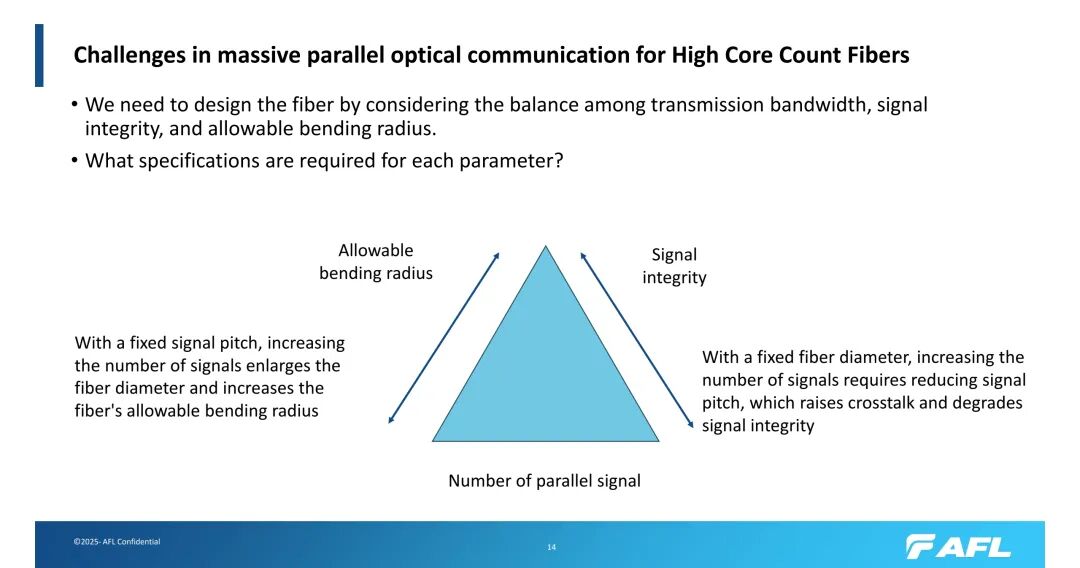 Challenges in massive parallel optical communication for High Core Count Fibers

• We need to design the fiber by considering the balance among transmission bandwidth, signal integrity, and allowable bending radius.

• What specifications are required for each parameter?

Allowable bending radius

Signal integrity

With a fixed signal pitch, increasing the number of signals enlarges the fiber diameter and increases the fiber's allowable bending radius

With a fixed fiber diameter, increasing the number of signals requires reducing signal pitch, which raises crosstalk and degrades signal integrity

Number of parallel signal

©2025- AFL Confidential

14

AFL